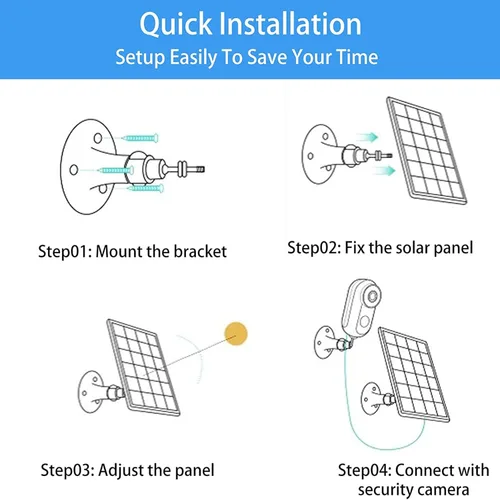 Quick Installation
Setup Easily To Save Your Time

Step01: Mount the bracket

Step02: Fix the solar panel

Step03: Adjust the panel

Step04: Connect with security camera